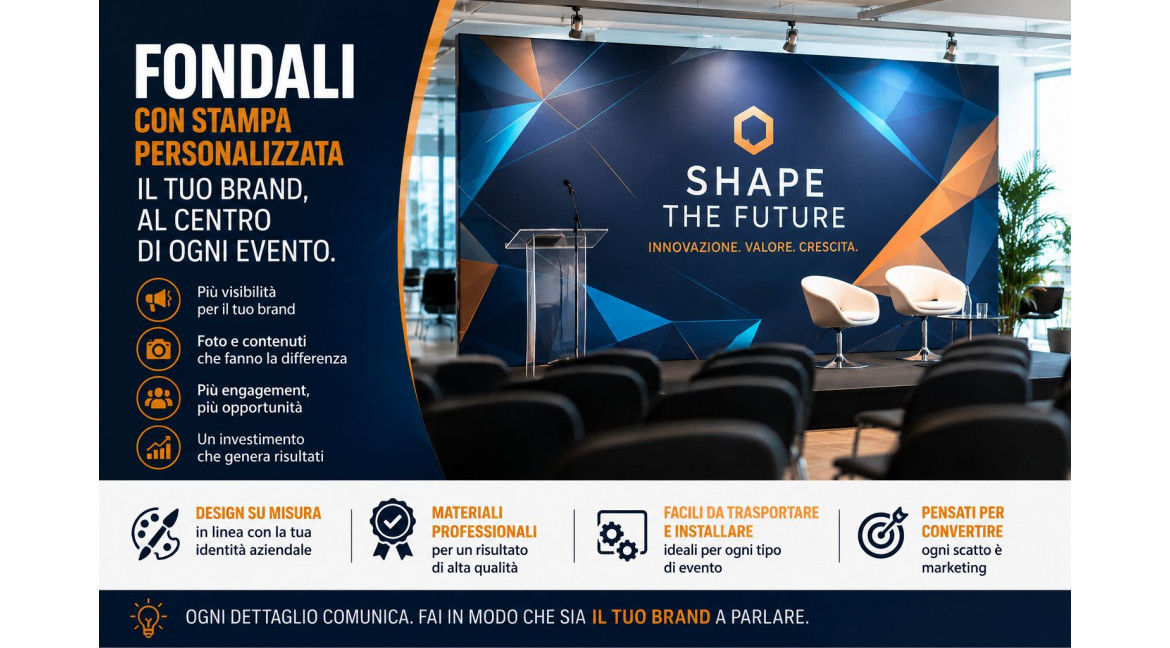 FONDALI
CON STAMPA PERSONALIZZATA
IL TUO BRAND, AL CENTRO DI OGNI EVENTO.

Più visibilità per il tuo brand

Foto e contenuti che fanno la differenza

Più engagement, più opportunità

Un investimento che genera risultati

SHAPE
THE FUTURE
INNOVAZIONE. VALORE. CRESCITA.

DESIGN SU MISURA
in linea con la tua identità aziendale

MATERIALI PROFESSIONALI
per un risultato di alta qualità

FACILI DA TRASPORTARE E INSTALLARE
ideali per ogni tipo di evento

PENSATI PER CONVERTIRE
ogni scatto è marketing

OGNI DETTAGLIO COMUNICA. FAI IN MODO CHE SIA IL TUO BRAND A PARLARE.